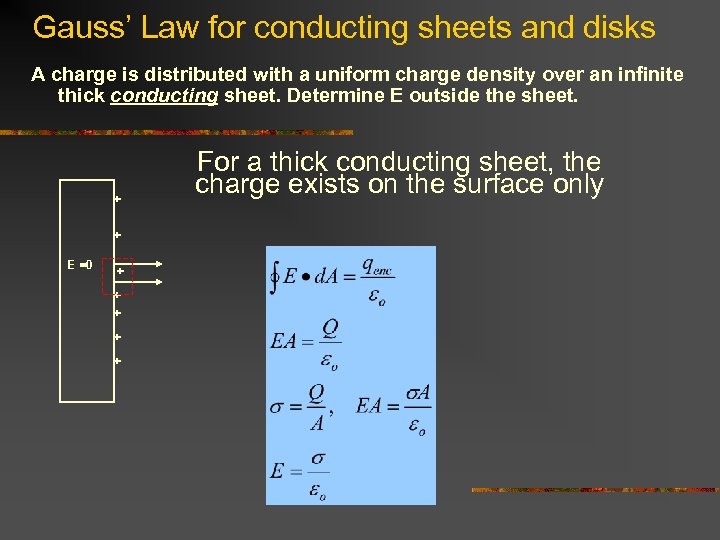 Gauss' Law for conducting sheets and disks

A charge is distributed with a uniform charge density over an infinite thick conducting sheet. Determine E outside the sheet.

For a thick conducting sheet, the charge exists on the surface only

+
+
E =0
+
+
+
+
+

$\oint E \bullet dA = \frac{q_{enc}}{\varepsilon_o}$

$EA = \frac{Q}{\varepsilon_o}$

$\sigma = \frac{Q}{A}, \quad EA = \frac{\sigma A}{\varepsilon_o}$

$E = \frac{\sigma}{\varepsilon_o}$